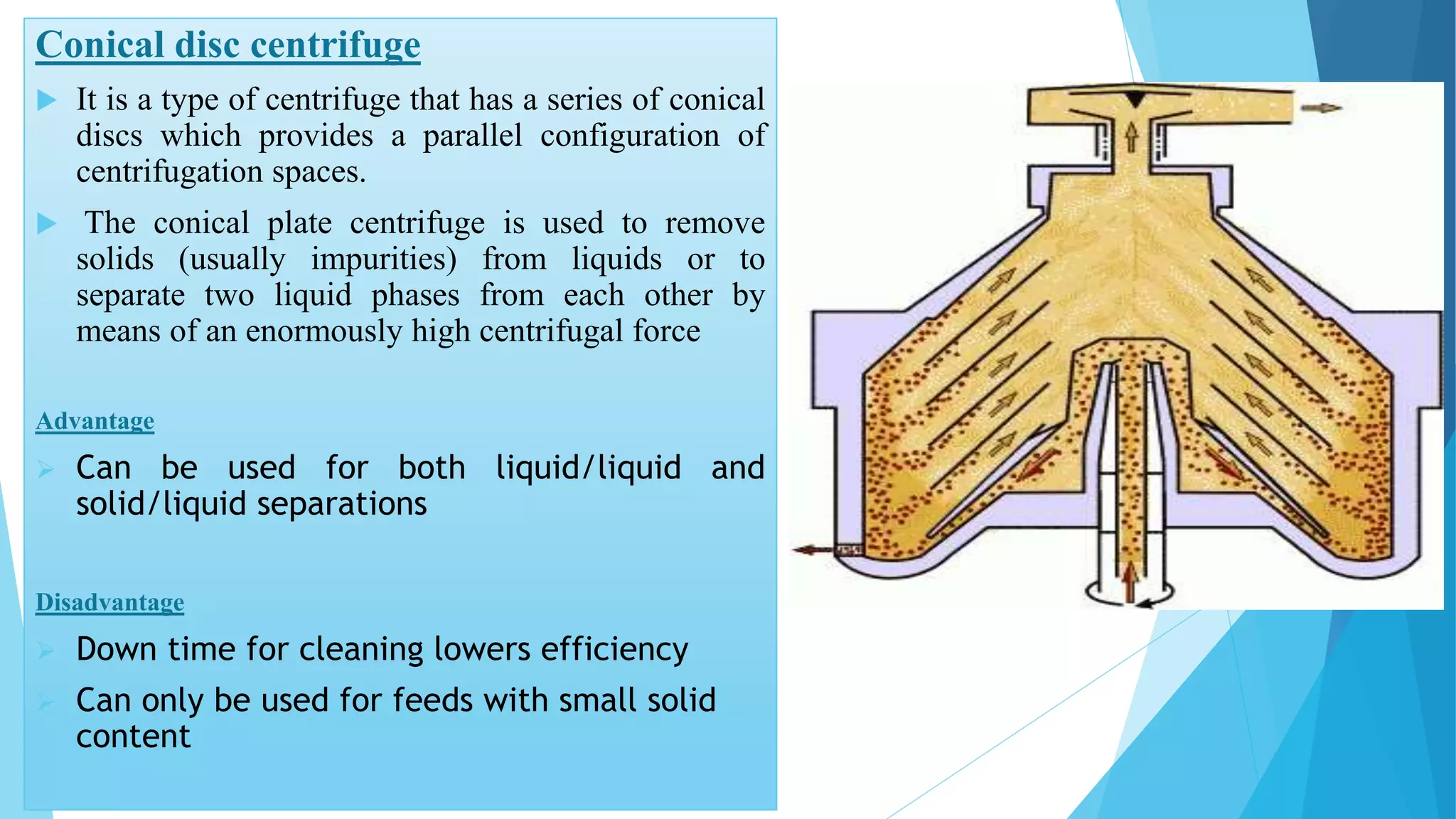 Conical disc centrifuge

It is a type of centrifuge that has a series of conical discs which provides a parallel configuration of centrifugation spaces.

The conical plate centrifuge is used to remove solids (usually impurities) from liquids or to separate two liquid phases from each other by means of an enormously high centrifugal force

Advantage

Can be used for both liquid/liquid and solid/liquid separations

Disadvantage

Down time for cleaning lowers efficiency

Can only be used for feeds with small solid content